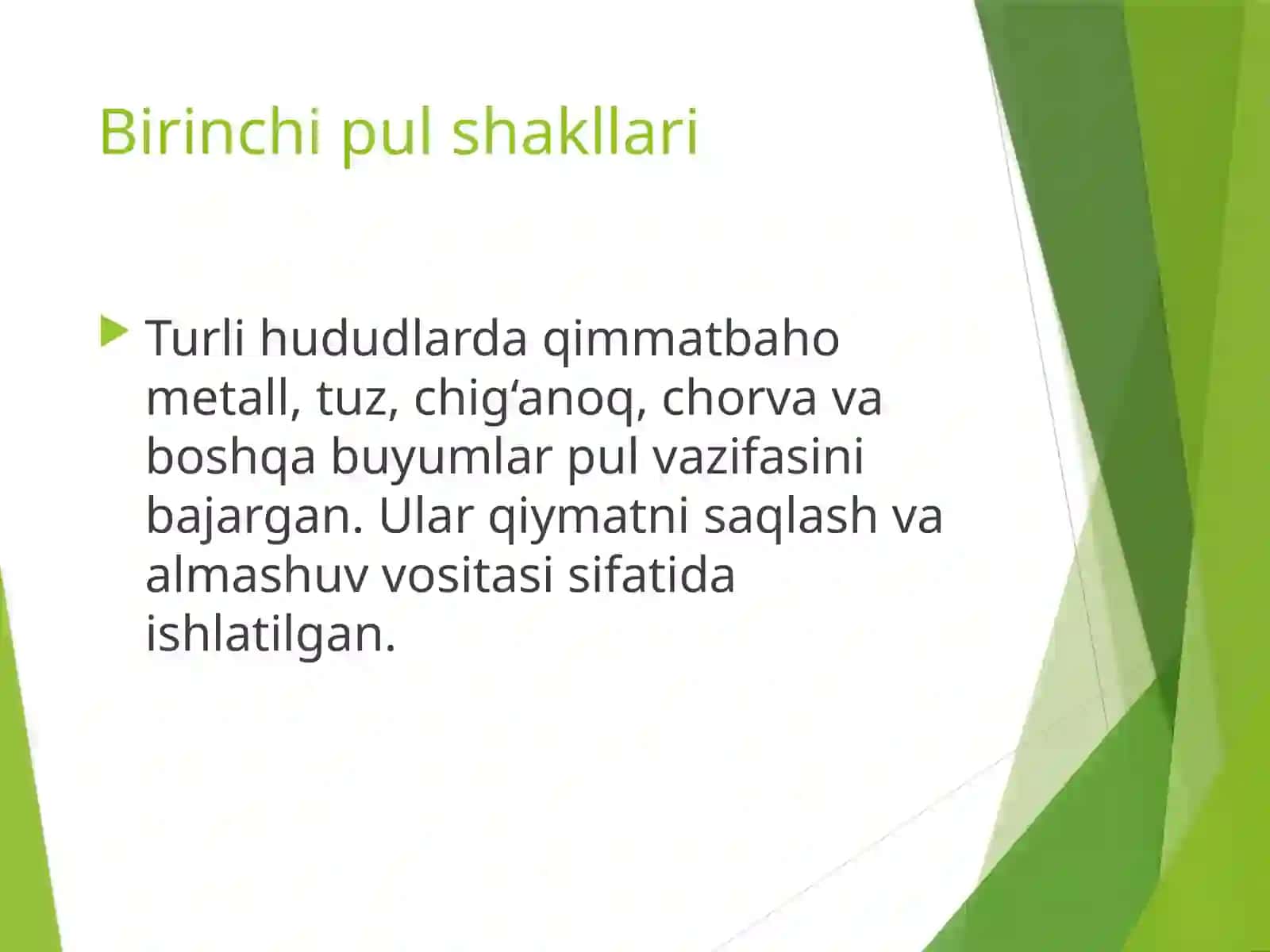 Birinchi pul shakllari

Turli hududlarda qimmatbaho metall, tuz, chig‘anoq, chorva va boshqa buyumlar pul vazifasini bajargan. Ular qiymatni saqlash va almashuv vositasi sifatida ishlatilgan.